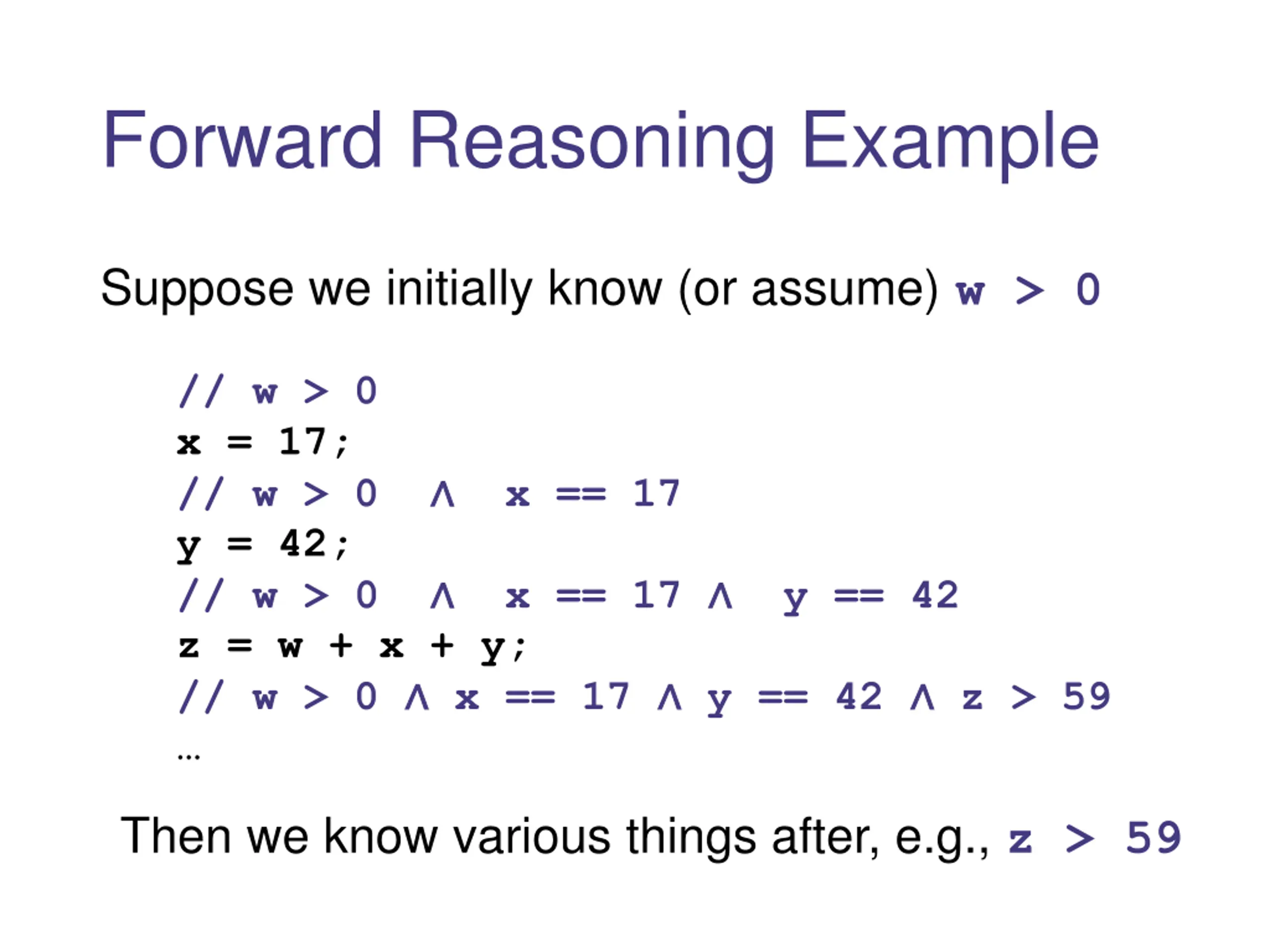 Forward Reasoning Example

Suppose we initially know (or assume) w > 0

// w > 0
x = 17;
// w > 0 ∧ x == 17
y = 42;
// w > 0 ∧ x == 17 ∧ y == 42
z = w + x + y;
// w > 0 ∧ x == 17 ∧ y == 42 ∧ z > 59
…

Then we know various things after, e.g., z > 59